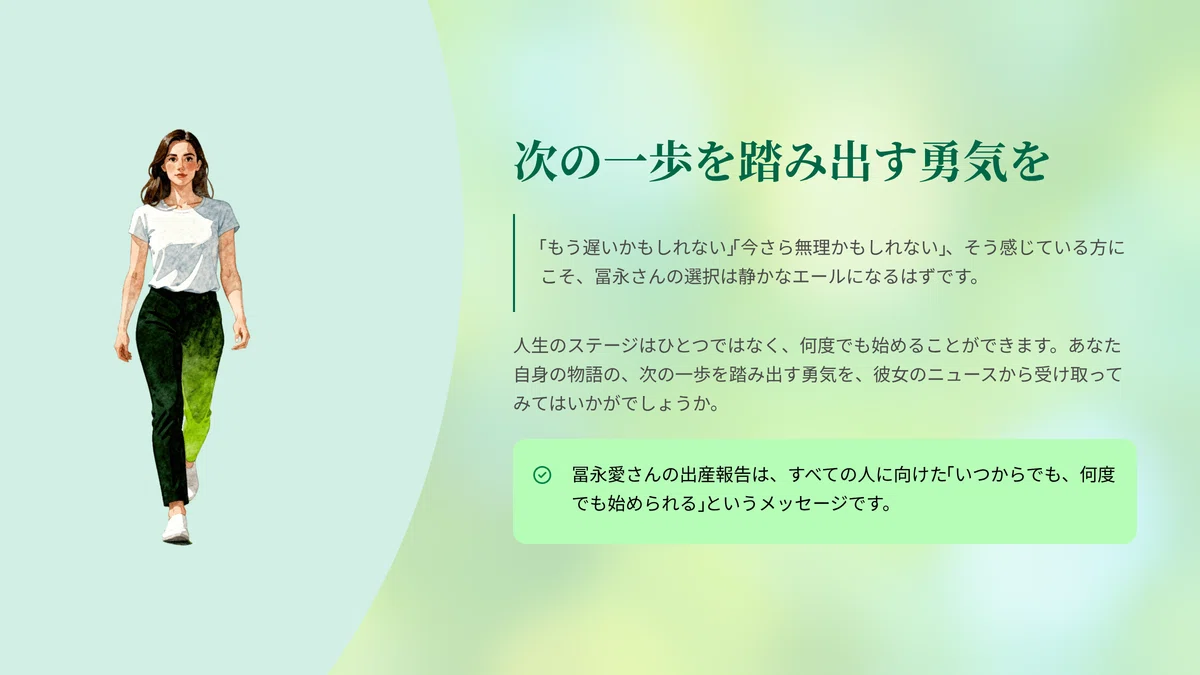 次の一歩を踏み出す勇気を

「もう遅いかもしれない」「今さら無理かもしれない」、そう感じている方にこそ、冨永さんの選択は静かなエールになるはずです。

人生のステージはひとつではなく、何度でも始めることができます。あなた自身の物語の、次の一歩を踏み出す勇気を、彼女のニュースから受け取ってみてはいかがでしょうか。

冨永愛さんの出産報告は、すべての人に向けた「いつからでも、何度でも始められる」というメッセージです。